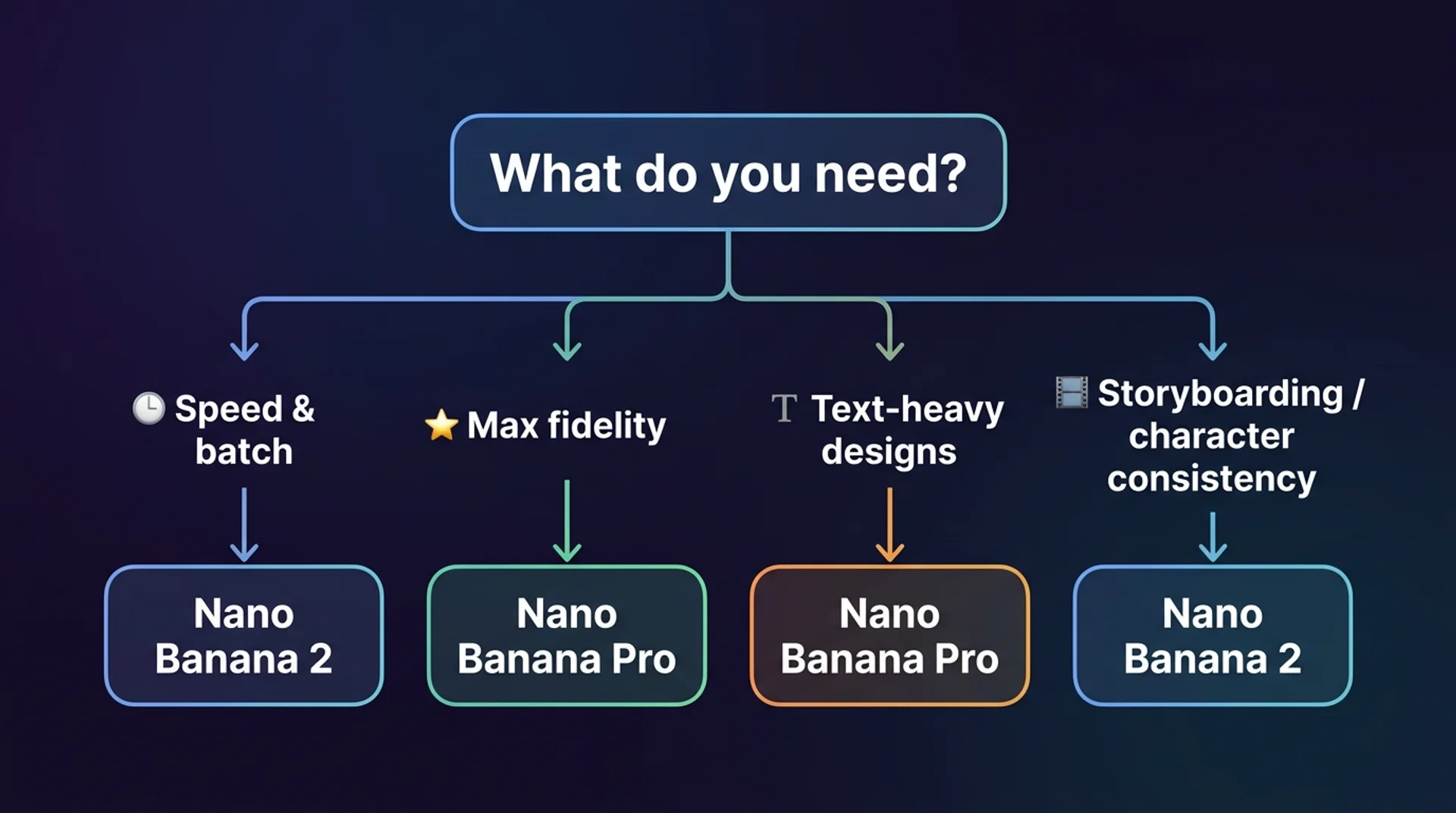 What do you need?

Speed & batch

Max fidelity

T Text-heavy designs

Storyboarding / character consistency

Nano Banana 2

Nano Banana Pro

Nano Banana Pro

Nano Banana 2